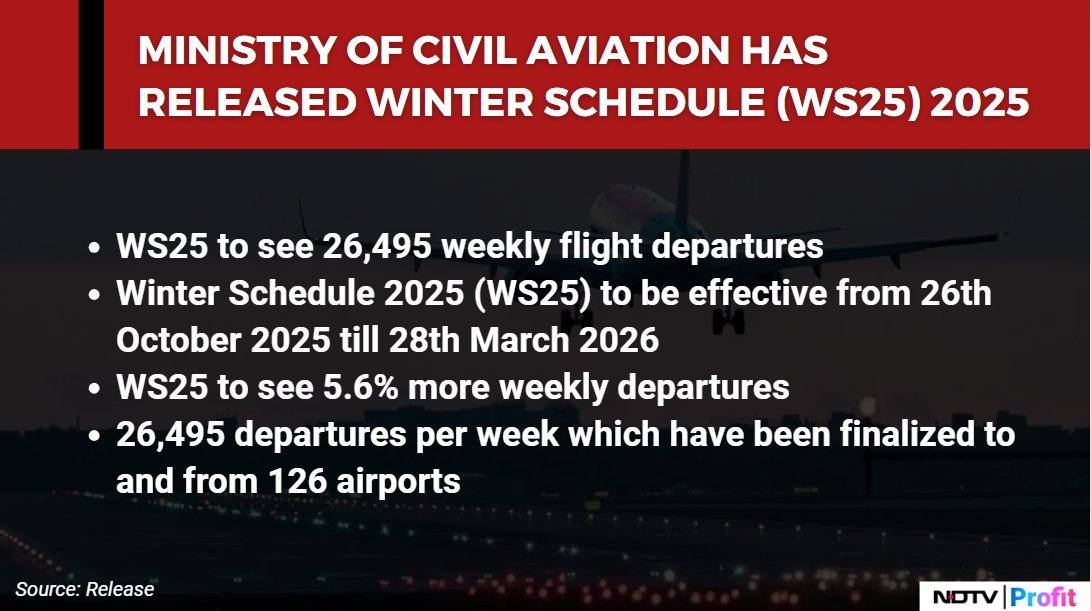 MINISTRY OF CIVIL AVIATION HAS RELEASED WINTER SCHEDULE (WS25) 2025

• WS25 to see 26,495 weekly flight departures
• Winter Schedule 2025 (WS25) to be effective from 26th October 2025 till 28th March 2026
• WS25 to see 5.6% more weekly departures
• 26,495 departures per week which have been finalized to and from 126 airports

Source: Release

NDTV | Profit